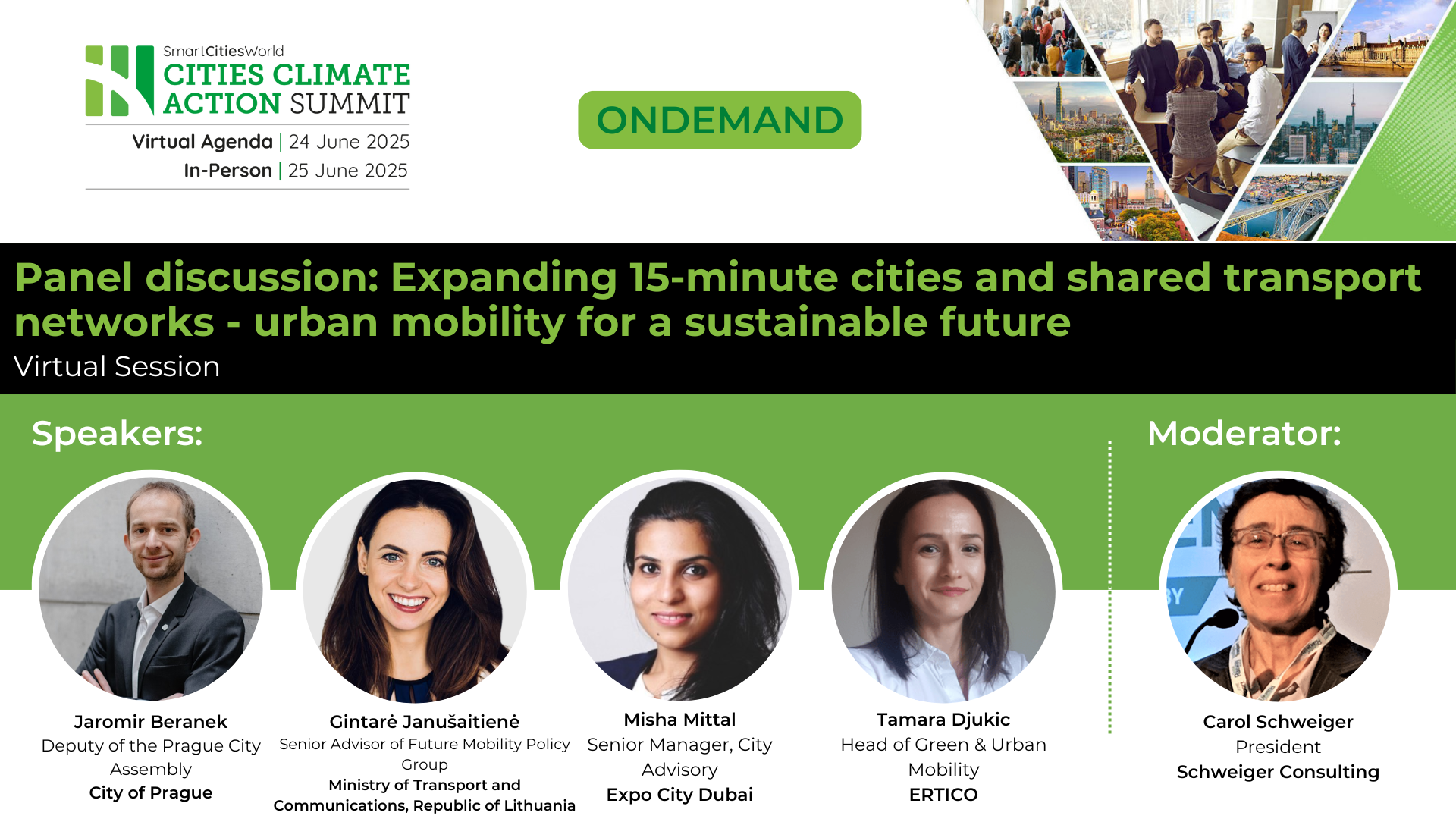 SmartCitiesWorld
CITIES CLIMATE ACTION SUMMIT
Virtual Agenda | 24 June 2025
In-Person | 25 June 2025

ONDEMAND

Panel discussion: Expanding 15-minute cities and shared transport networks - urban mobility for a sustainable future
Virtual Session

Speakers:

Moderator:

Jaromir Beranek
Deputy of the Prague City Assembly
City of Prague

Gintarė Janušaitienė
Senior Advisor of Future Mobility Policy Group
Ministry of Transport and Communications, Republic of Lithuania

Misha Mittal
Senior Manager, City Advisory
Expo City Dubai

Tamara Djukic
Head of Green & Urban Mobility
ERTICO

Carol Schweiger
President
Schweiger Consulting